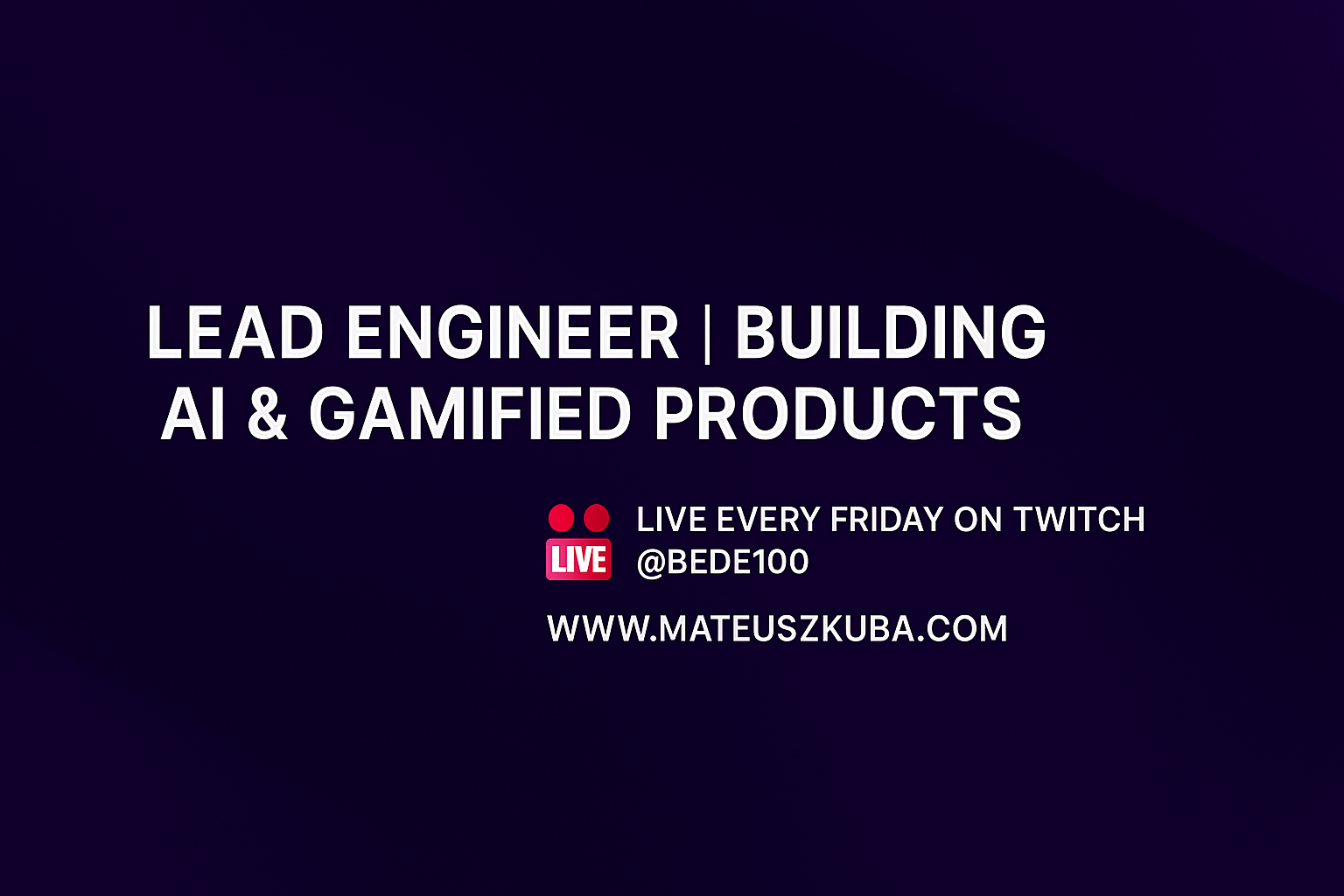 LEAD ENGINEER | BUILDING AI & GAMIFIED PRODUCTS

LIVE

LIVE EVERY FRIDAY ON TWITCH @BEDE100

WWW.MATEUSZKUBA.COM